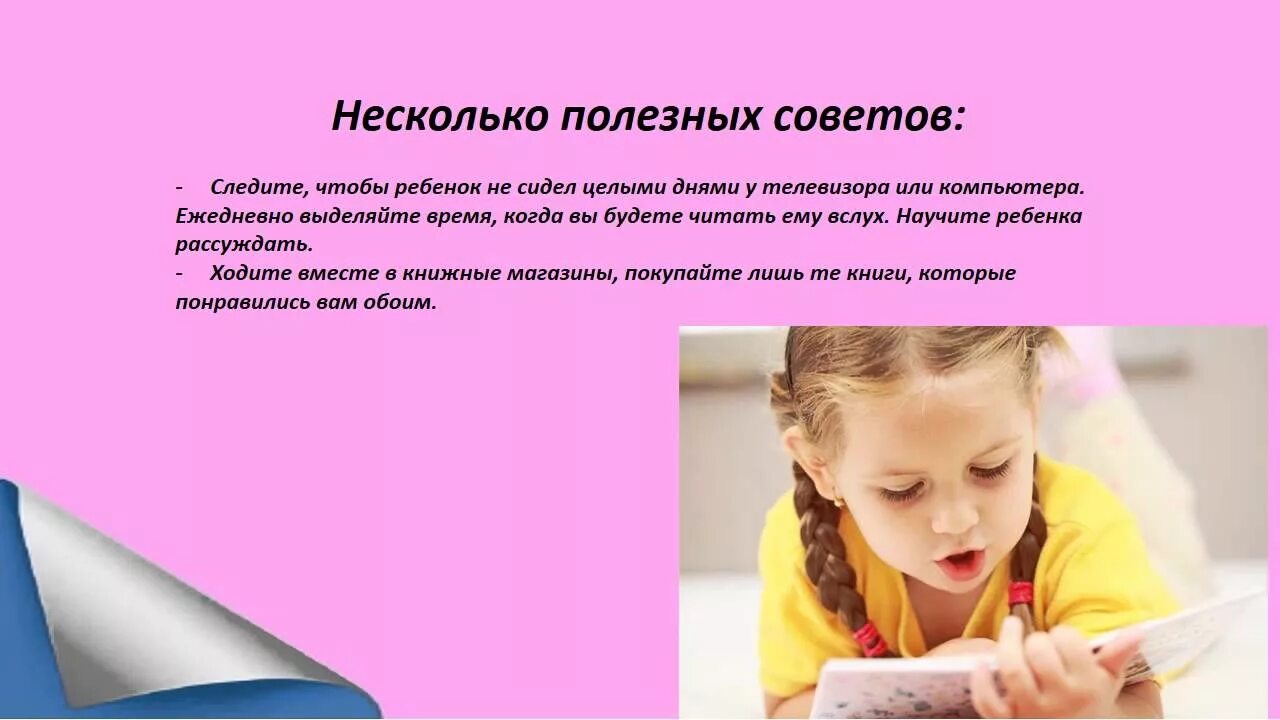 Несколько полезных советов:

- Следите, чтобы ребенок не сидел целыми днями у телевизора или компьютера. Ежедневно выделяйте время, когда вы будете читать ему вслух. Научите ребенка рассуждать.
- Ходите вместе в книжные магазины, покупайте лишь те книги, которые понравились вам обоим.